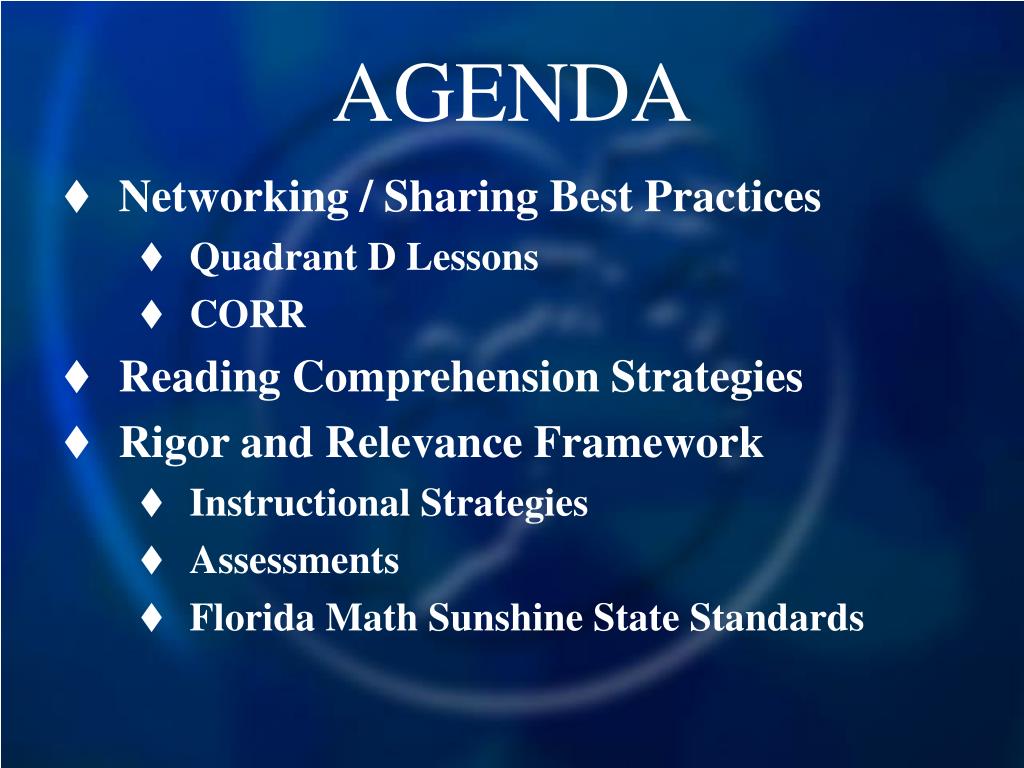 AGENDA

♦ Networking / Sharing Best Practices
♦ Quadrant D Lessons
♦ CORR
♦ Reading Comprehension Strategies
♦ Rigor and Relevance Framework
♦ Instructional Strategies
♦ Assessments
♦ Florida Math Sunshine State Standards